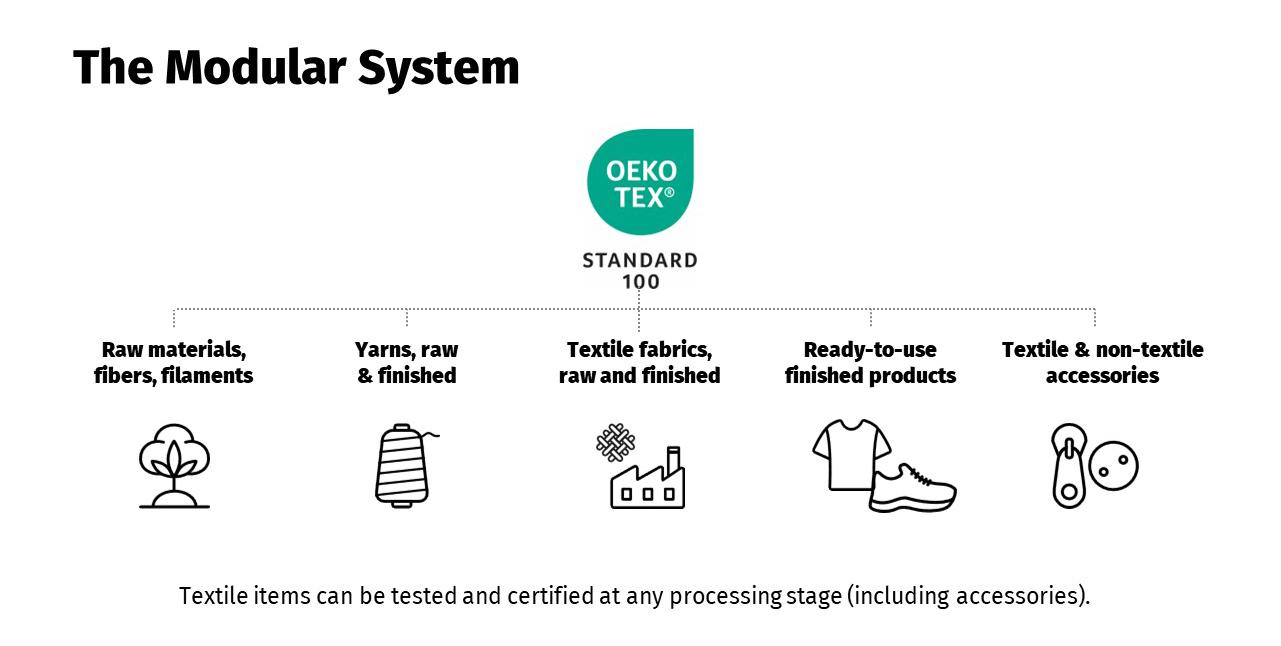 The Modular System

OEKO TEX®

STANDARD 100

Raw materials, fibers, filaments

Yarns, raw & finished

Textile fabrics, raw and finished

Ready-to-use finished products

Textile & non-textile accessories

Textile items can be tested and certified at any processing stage (including accessories).